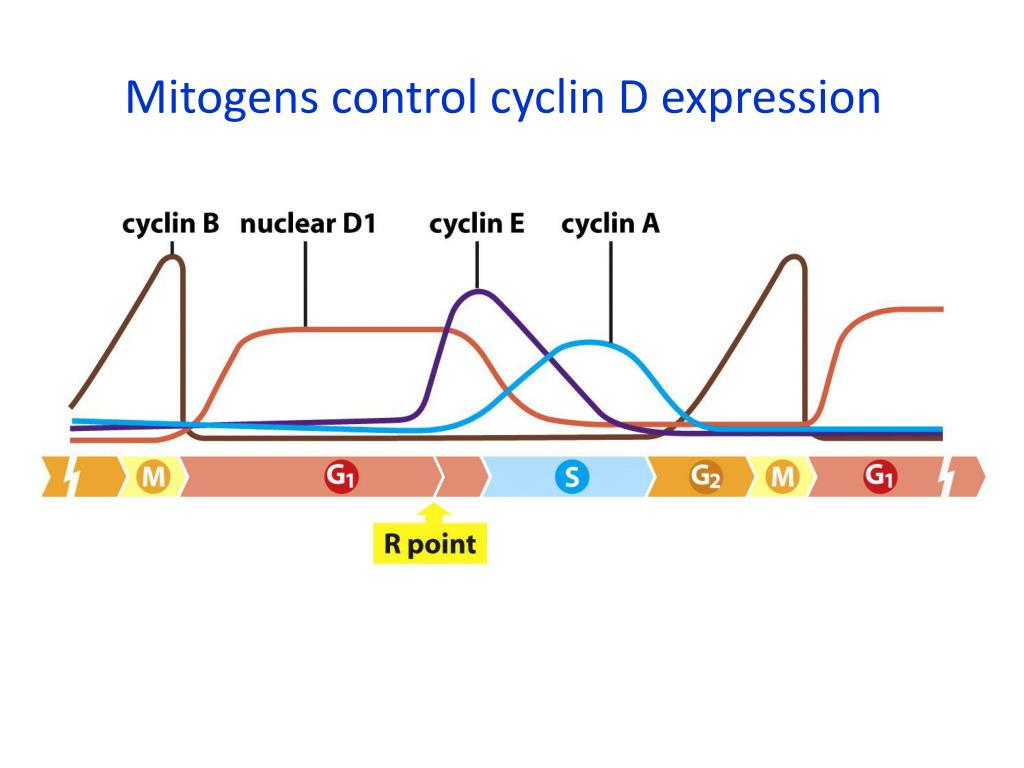 Mitogens control cyclin D expression

cyclin B nuclear D1 cyclin E cyclin A

M $G_1$ S $G_2$ M $G_1$

R point